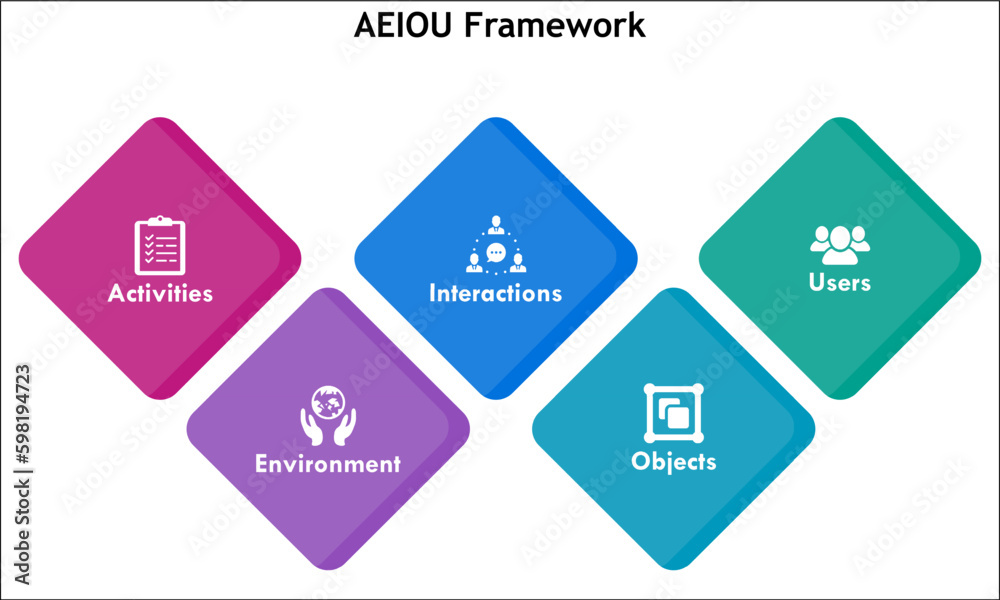 AEIOU Framework

Activities

Environment

Interactions

Objects

Users

Adobe Stock | #598194723